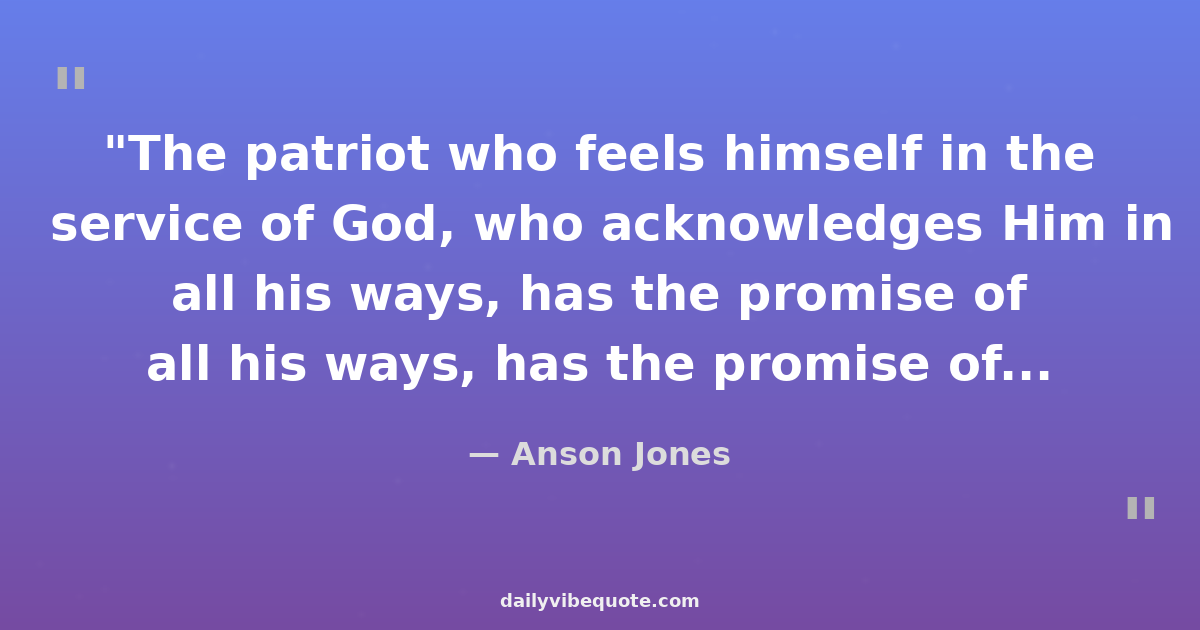 "

"The patriot who feels himself in the service of God, who acknowledges Him in all his ways, has the promise of all his ways, has the promise of...

— Anson Jones

"

dailyvibequote.com